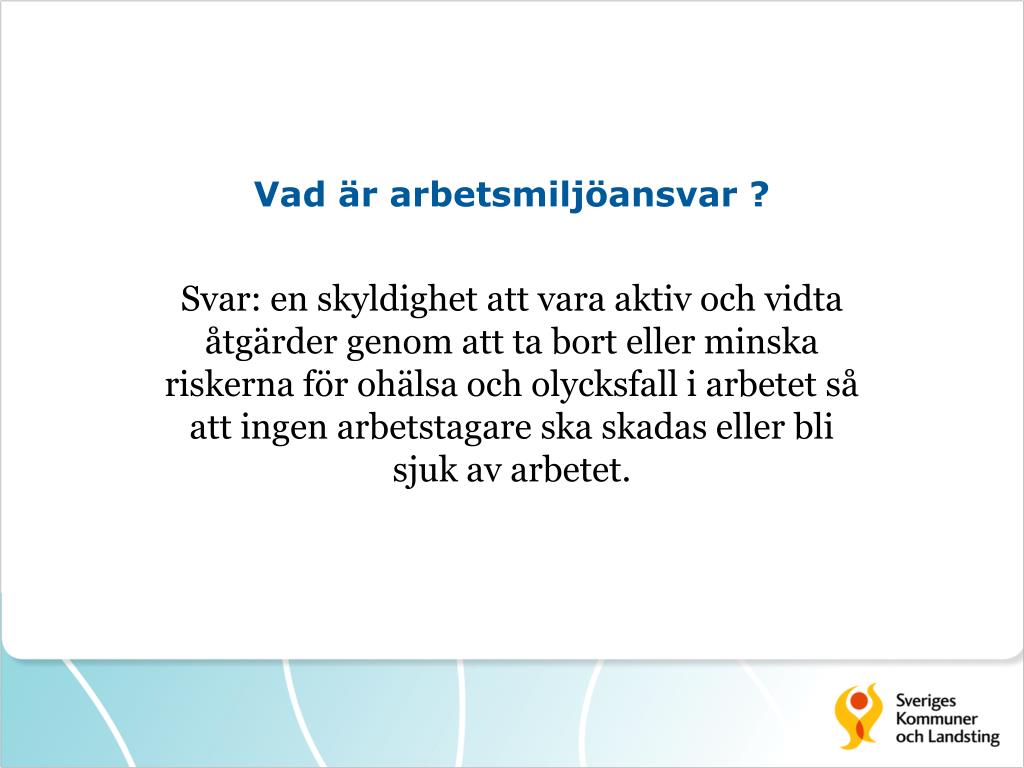 Vad är arbetsmiljöansvar ?

Svar: en skyldighet att vara aktiv och vidta åtgärder genom att ta bort eller minska riskerna för ohälsa och olycksfall i arbetet så att ingen arbetstagare ska skadas eller bli sjuk av arbetet.

Sveriges Kommuner och Landsting